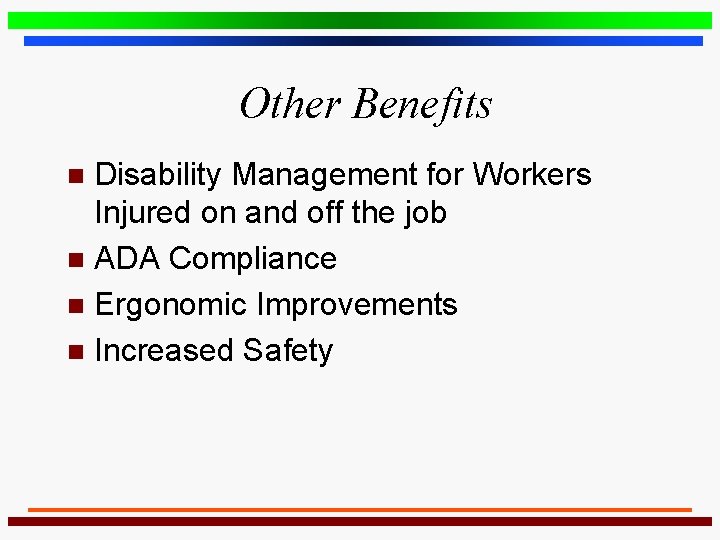 Other Benefits

- Disability Management for Workers Injured on and off the job
- ADA Compliance
- Ergonomic Improvements
- Increased Safety